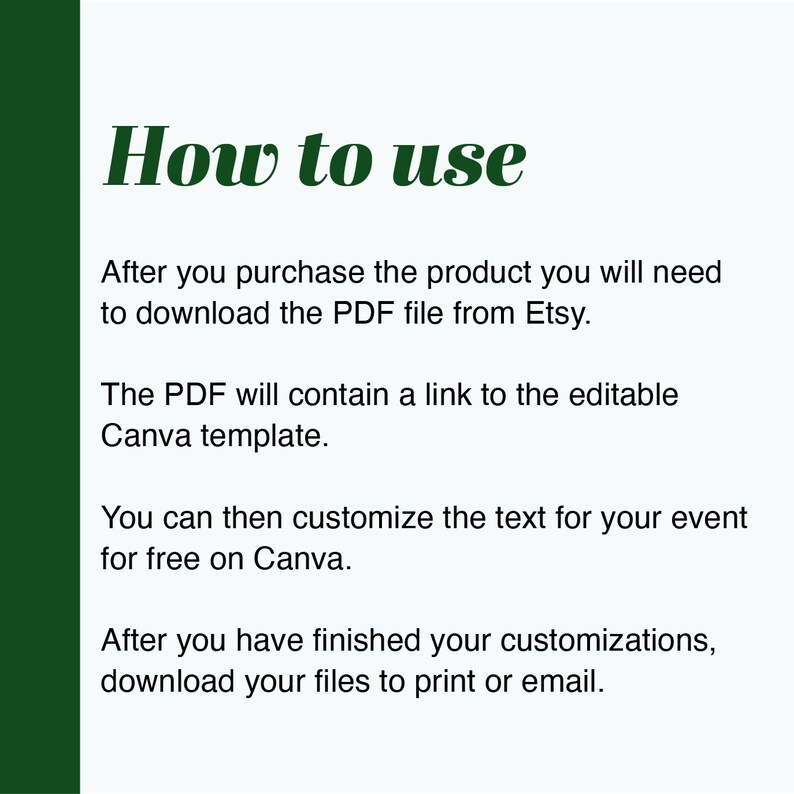 How to use

After you purchase the product you will need to download the PDF file from Etsy.

The PDF will contain a link to the editable Canva template.

You can then customize the text for your event for free on Canva.

After you have finished your customizations, download your files to print or email.